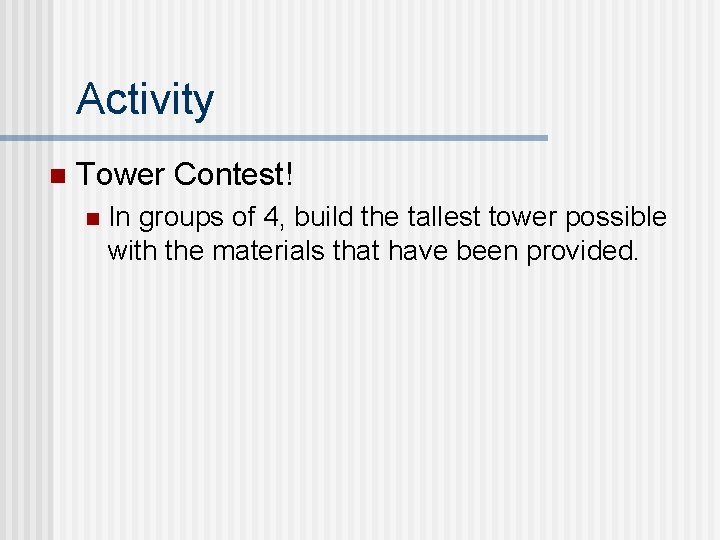 Activity

Tower Contest!

In groups of 4, build the tallest tower possible with the materials that have been provided.